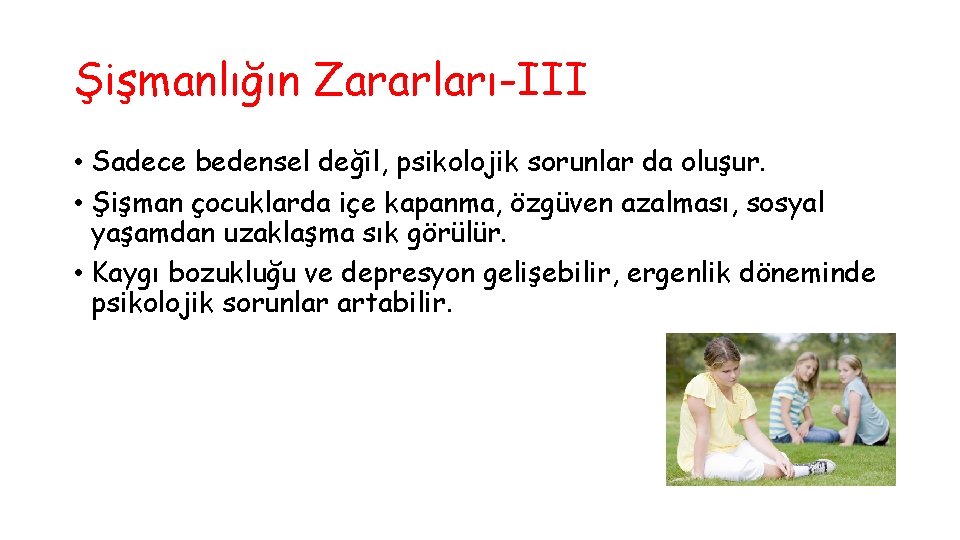 Şişmanlığın Zararları-III

• Sadece bedensel değil, psikolojik sorunlar da oluşur.
• Şişman çocuklarda içe kapanma, özgüven azalması, sosyal yaşamdan uzaklaşma sık görülür.
• Kaygı bozukluğu ve depresyon gelişebilir, ergenlik döneminde psikolojik sorunlar artabilir.